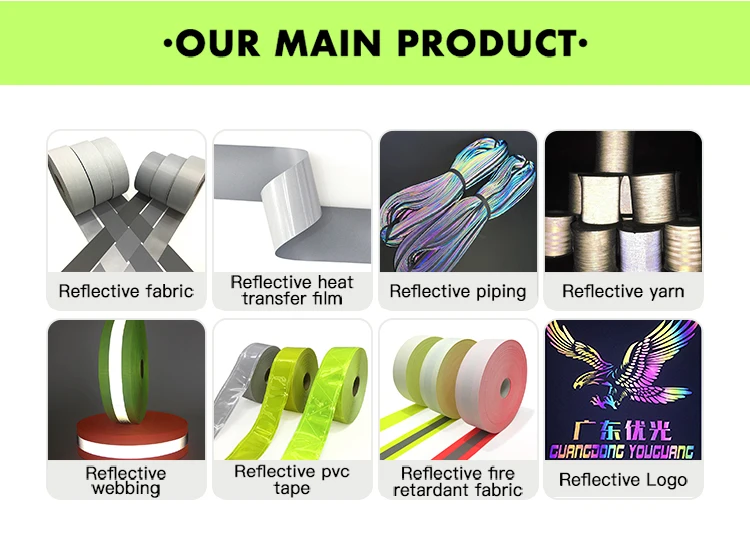 ·OUR MAIN PRODUCT·

Reflective fabric

Reflective heat transfer film

Reflective piping

Reflective yarn

Reflective webbing

Reflective pvc tape

Reflective fire retardant fabric

广东优光
GUANGDONG YOUGUANG
Reflective Logo